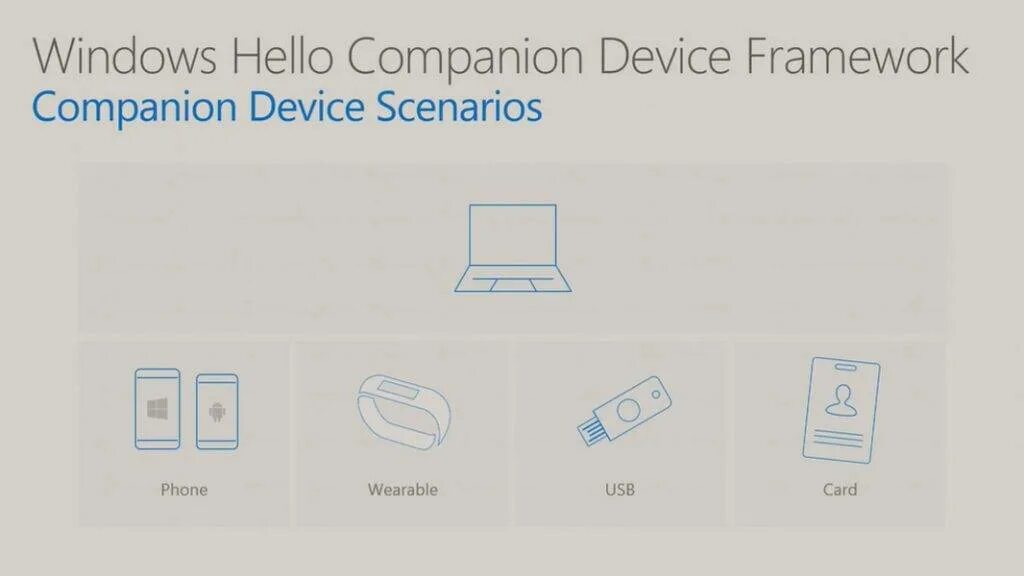 Windows Hello Companion Device Framework
Companion Device Scenarios

Phone

Wearable

USB

Card